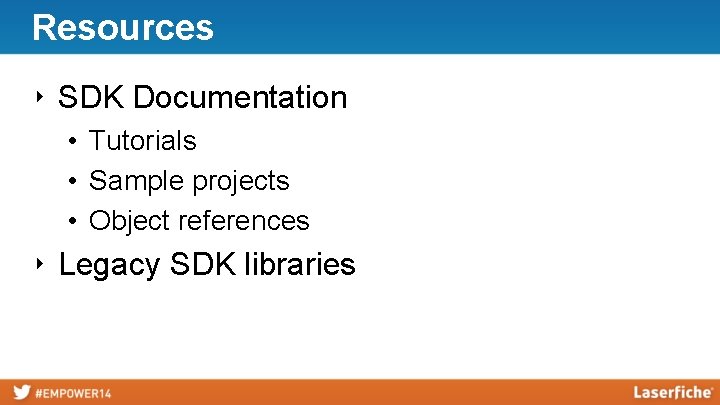 Resources

‣ SDK Documentation
  • Tutorials
  • Sample projects
  • Object references
‣ Legacy SDK libraries

#EMPOWER14

Laserfiche